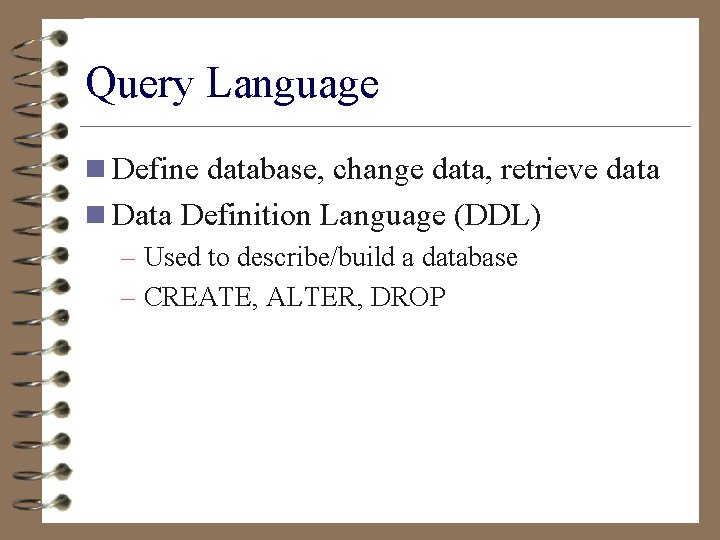 Query Language

■ Define database, change data, retrieve data

■ Data Definition Language (DDL)

– Used to describe/build a database

– CREATE, ALTER, DROP